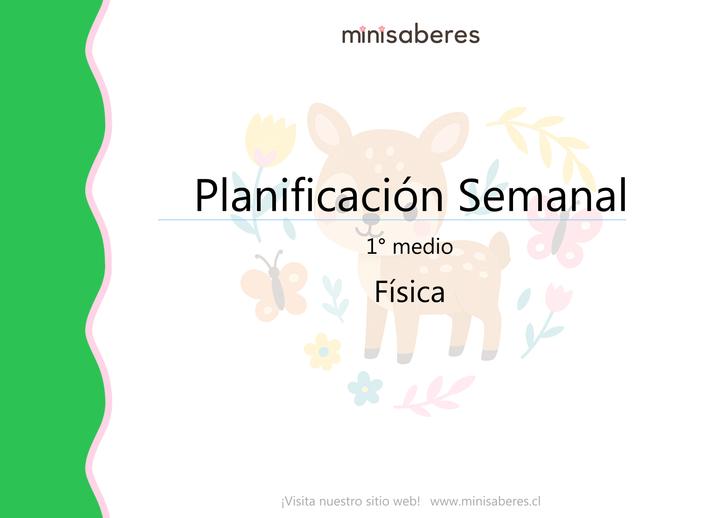 minisaberes

Planificación Semanal

1° medio

Física

¡Visita nuestro sitio web! www.minisaberes.cl